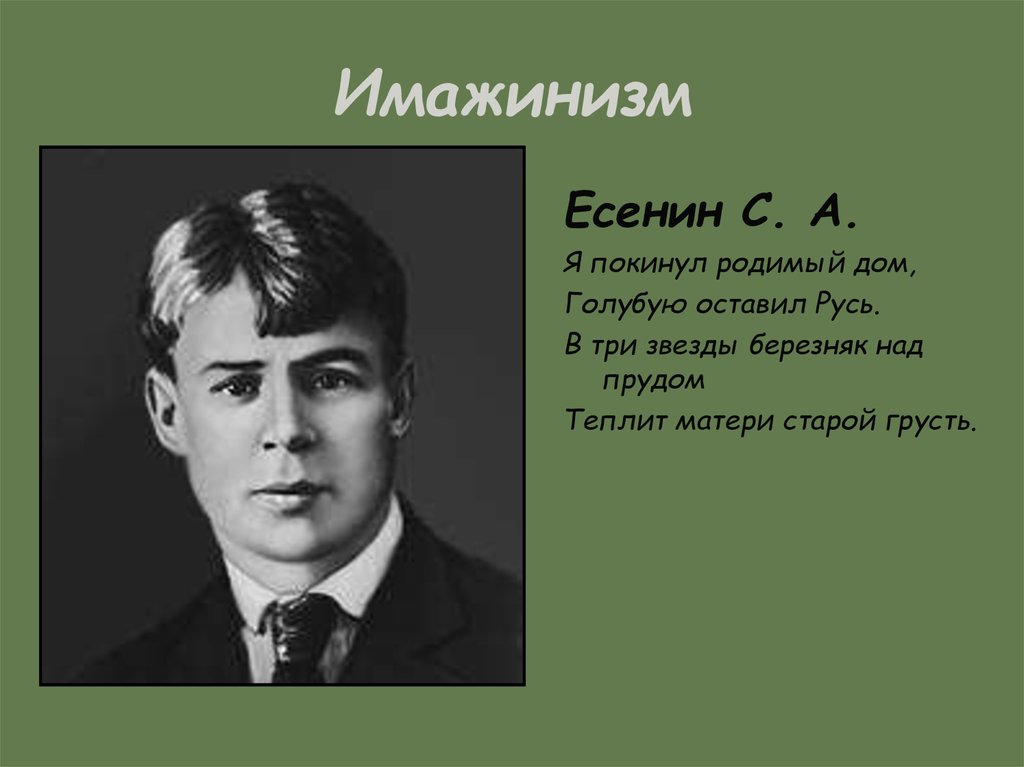 Имажинизм

Есенин С. А.

Я покинул родимый дом,
Голубую оставил Русь.
В три звезды березняк над прудом
Теплит матери старой грусть.